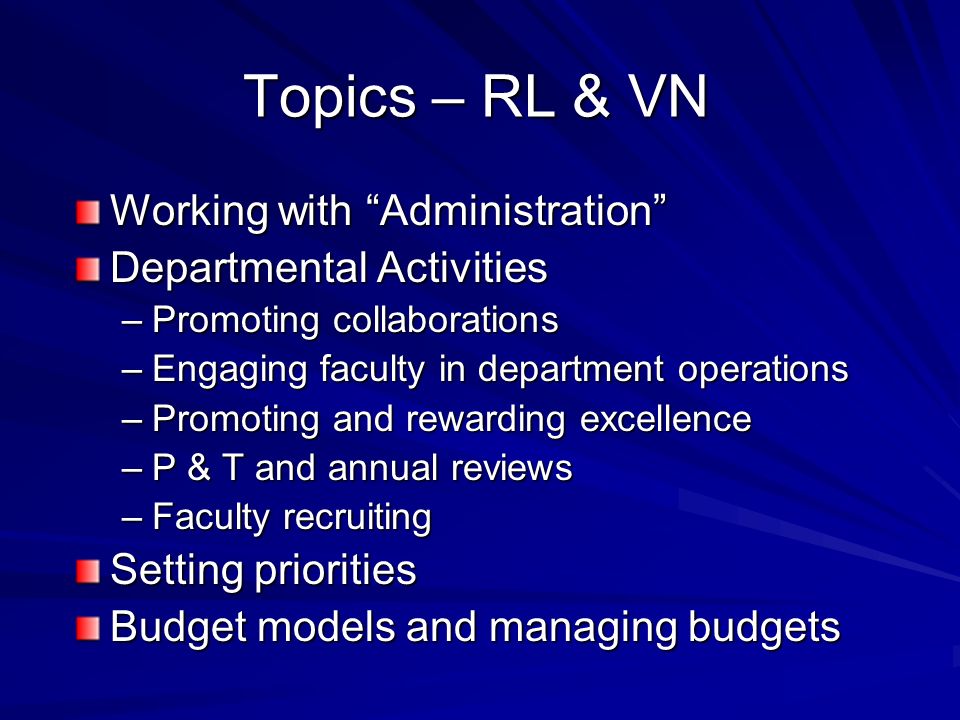 Topics – RL & VN

Working with “Administration”
Departmental Activities
– Promoting collaborations
– Engaging faculty in department operations
– Promoting and rewarding excellence
– P & T and annual reviews
– Faculty recruiting
Setting priorities
Budget models and managing budgets